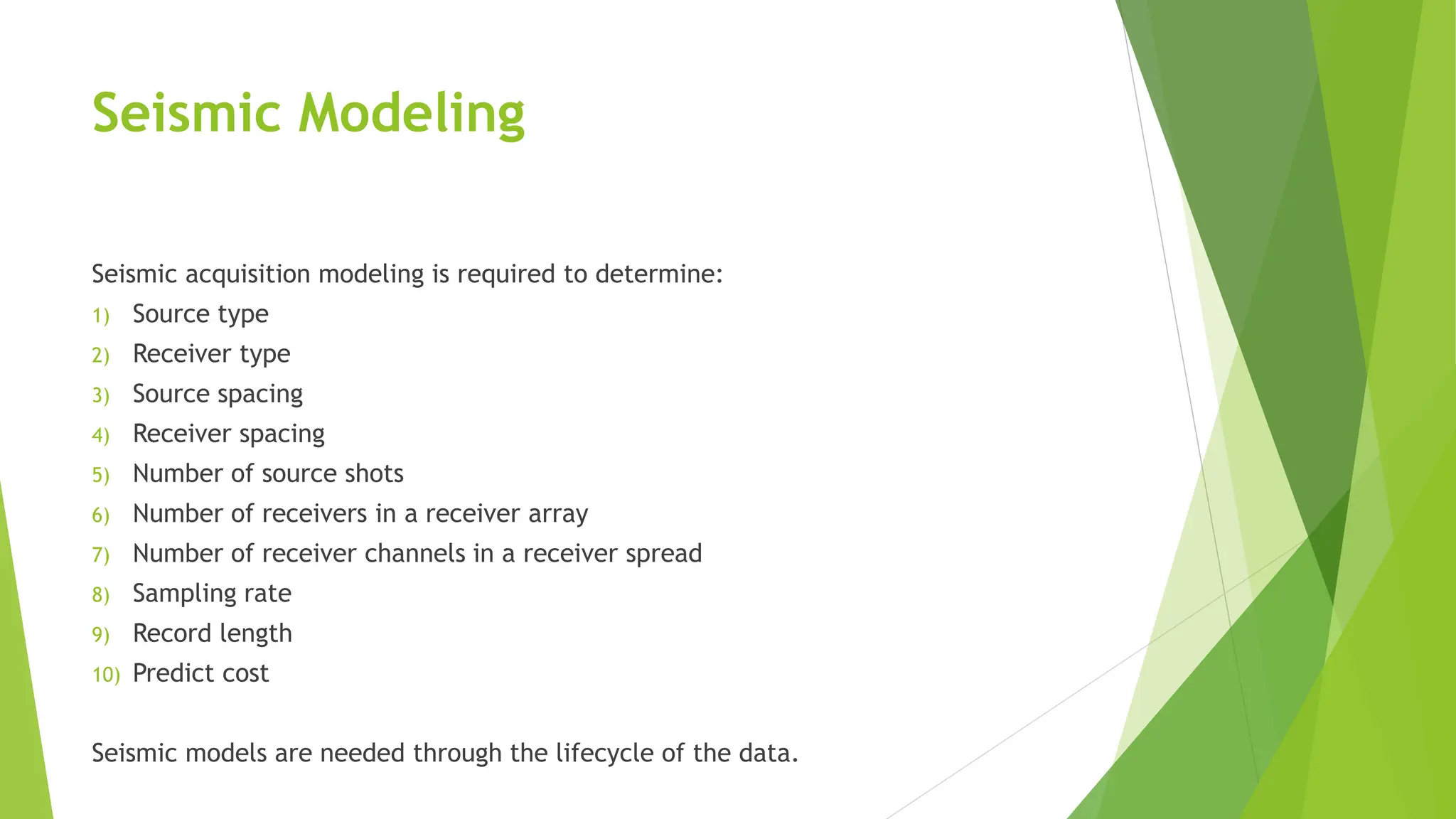 Seismic Modeling

Seismic acquisition modeling is required to determine:
1) Source type
2) Receiver type
3) Source spacing
4) Receiver spacing
5) Number of source shots
6) Number of receivers in a receiver array
7) Number of receiver channels in a receiver spread
8) Sampling rate
9) Record length
10) Predict cost

Seismic models are needed through the lifecycle of the data.